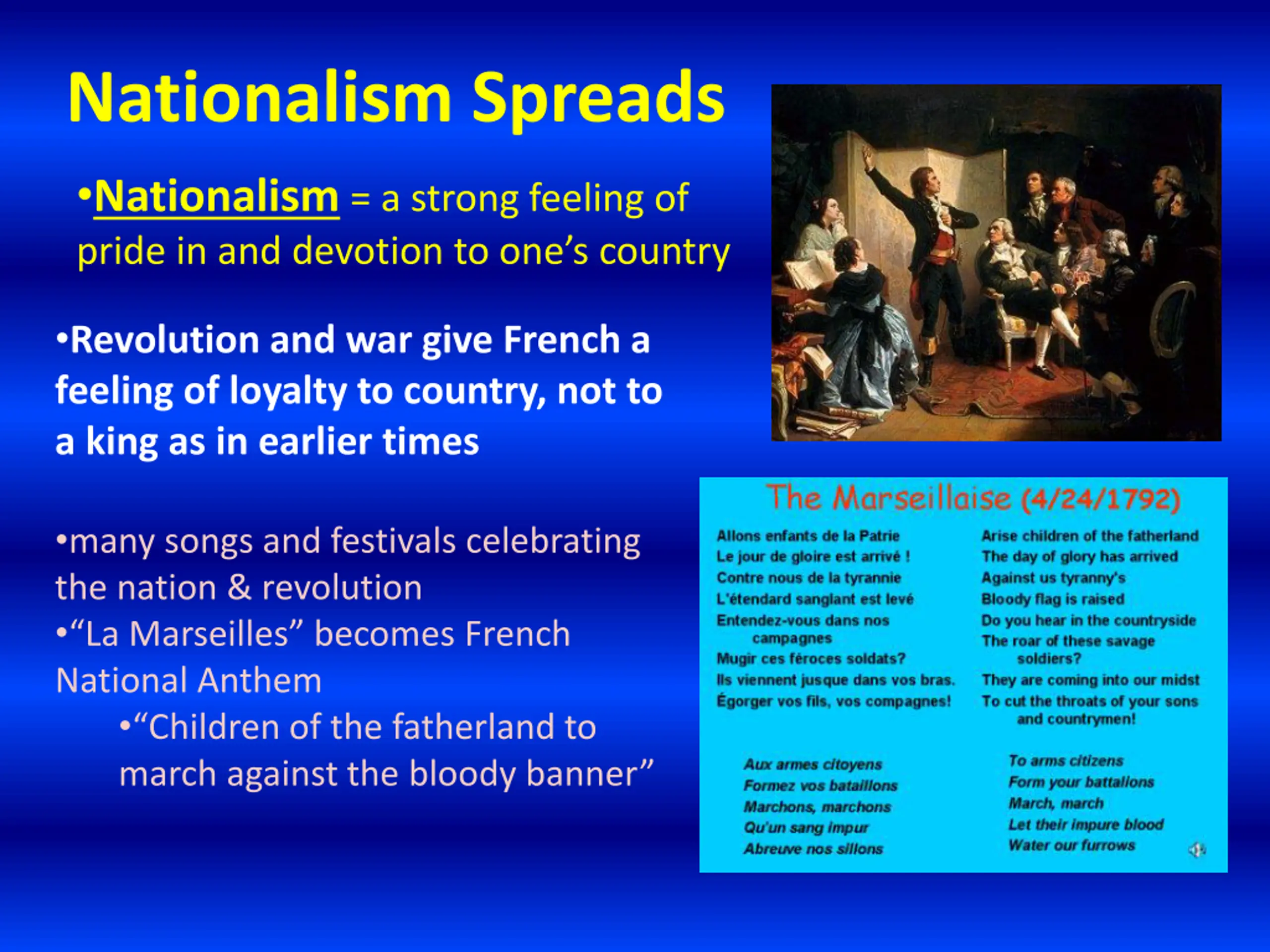 Nationalism Spreads

•Nationalism = a strong feeling of pride in and devotion to one's country

•Revolution and war give French a feeling of loyalty to country, not to a king as in earlier times

•many songs and festivals celebrating the nation & revolution
•"La Marseilles" becomes French National Anthem
•"Children of the fatherland to march against the bloody banner"

The Marseillaise (4/24/1792)

Allons enfants de la Patrie
Le jour de gloire est arrivé !
Contre nous de la tyrannie
L'étendard sanglant est levé
Entendez-vous dans nos campagnes
Mugir ces féroces soldats?
Ils viennent jusque dans vos bras.
Égorger vos fils, vos compagnes!

Aux armes citoyens
Formez vos bataillons
Marchons, marchons
Qu'un sang impur
Abreuve nos sillons

Arise children of the fatherland
The day of glory has arrived
Against us tyranny's
Bloody flag is raised
Do you hear in the countryside
The roar of these savage soldiers?
They are coming into our midst
To cut the throats of your sons and countrymen!

To arms citizens
Form your battalions
March, march
Let their impure blood
Water our furrows